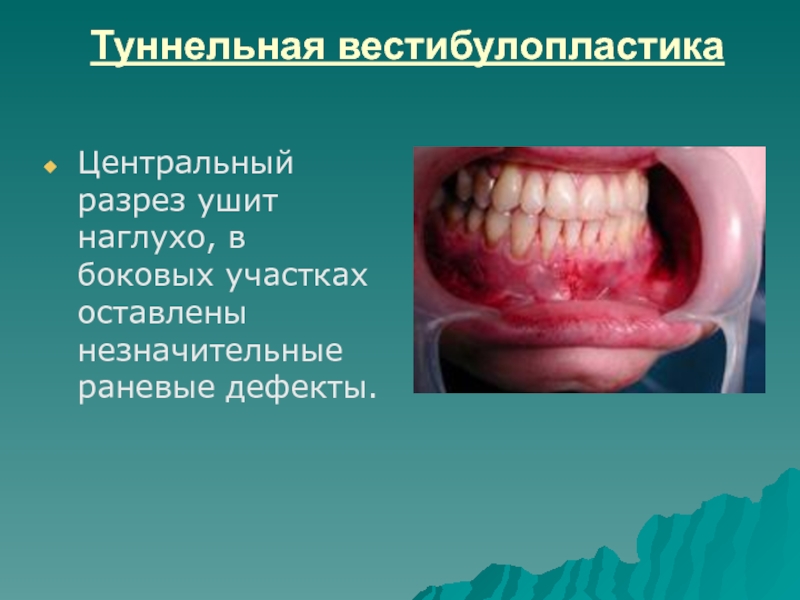 Туннельная вестибулопластика

Центральный разрез ушит наглухо, в боковых участках оставлены незначительные раневые дефекты.